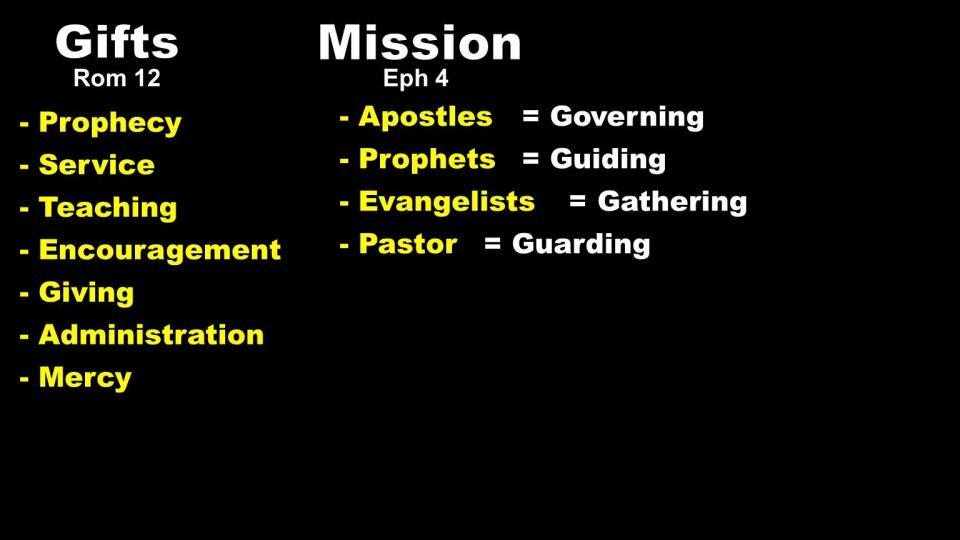 Gifts
Rom 12

- Prophecy
- Service
- Teaching
- Encouragement
- Giving
- Administration
- Mercy

Mission
Eph 4

- Apostles = Governing
- Prophets = Guiding
- Evangelists = Gathering
- Pastor = Guarding